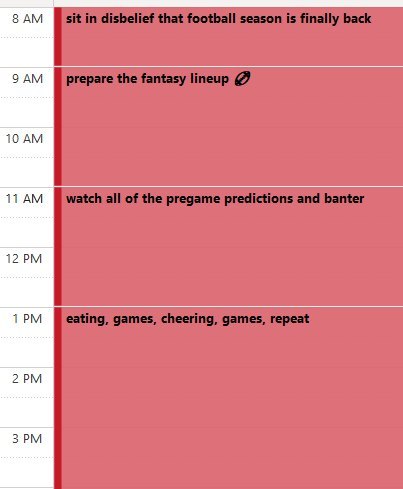 8 AM
sit in disbelief that football season is finally back

9 AM
prepare the fantasy lineup 🏈

10 AM

11 AM
watch all of the pregame predictions and banter

12 PM

1 PM
eating, games, cheering, games, repeat

2 PM

3 PM